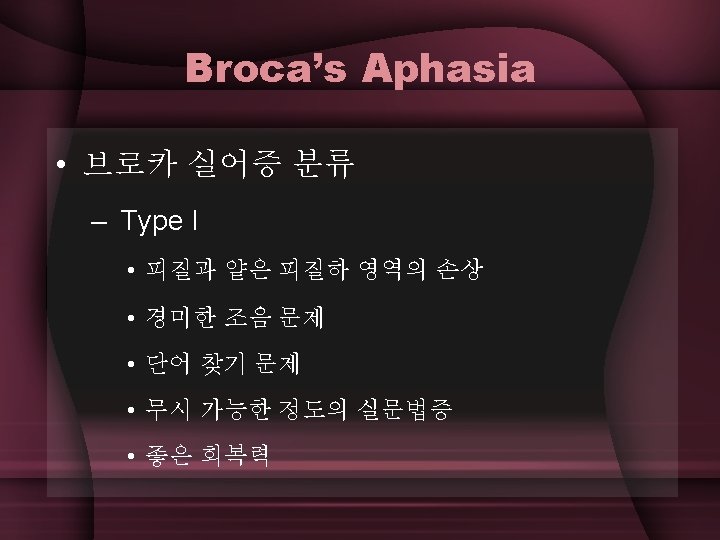 Broca's Aphasia

• 브로카 실어증 분류
– Type I
• 피질과 얕은 피질하 영역의 손상
• 경미한 조음 문제
• 단어 찾기 문제
• 무시 가능한 정도의 실문법증
• 좋은 회복력